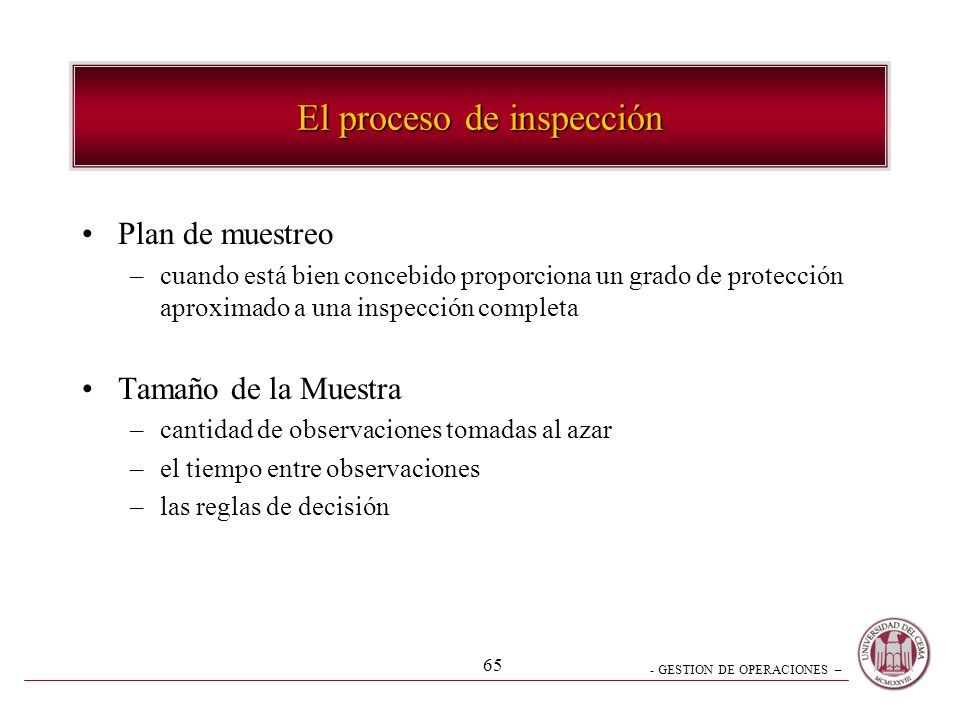 El proceso de inspección

• Plan de muestreo
– cuando está bien concebido proporciona un grado de protección aproximado a una inspección completa

• Tamaño de la Muestra
– cantidad de observaciones tomadas al azar
– el tiempo entre observaciones
– las reglas de decisión

65

- GESTION DE OPERACIONES –

UNIVERSIDAD DEL CEMA
MCMLXXVIII